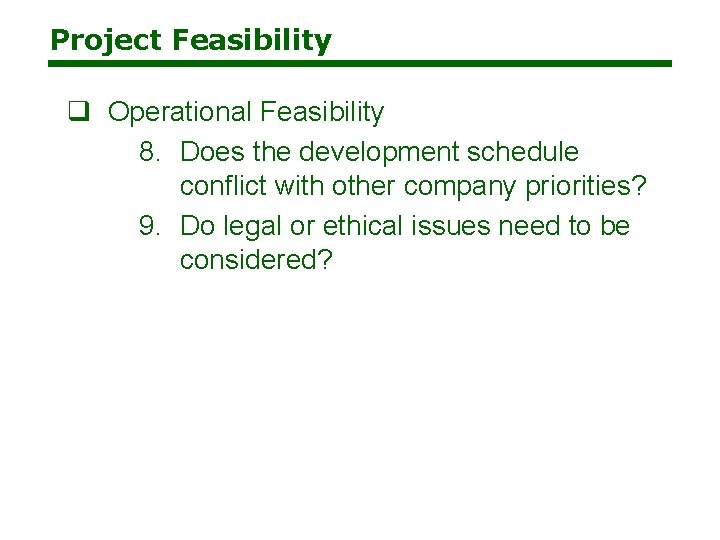 Project Feasibility

❑ Operational Feasibility

8. Does the development schedule conflict with other company priorities?

9. Do legal or ethical issues need to be considered?